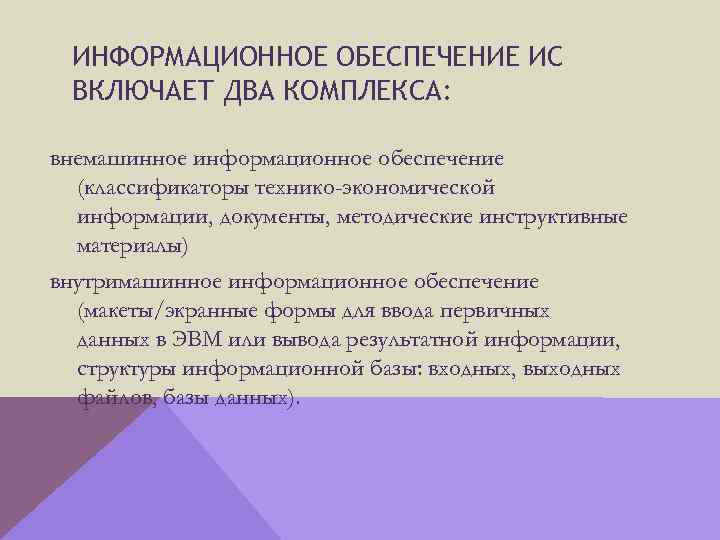 ИНФОРМАЦИОННОЕ ОБЕСПЕЧЕНИЕ ИС ВКЛЮЧАЕТ ДВА КОМПЛЕКСА:

внемашинное информационное обеспечение (классификаторы технико-экономической информации, документы, методические инструктивные материалы)

внутримашинное информационное обеспечение (макеты/экранные формы для ввода первичных данных в ЭВМ или вывода результатной информации, структуры информационной базы: входных, выходных файлов, базы данных).